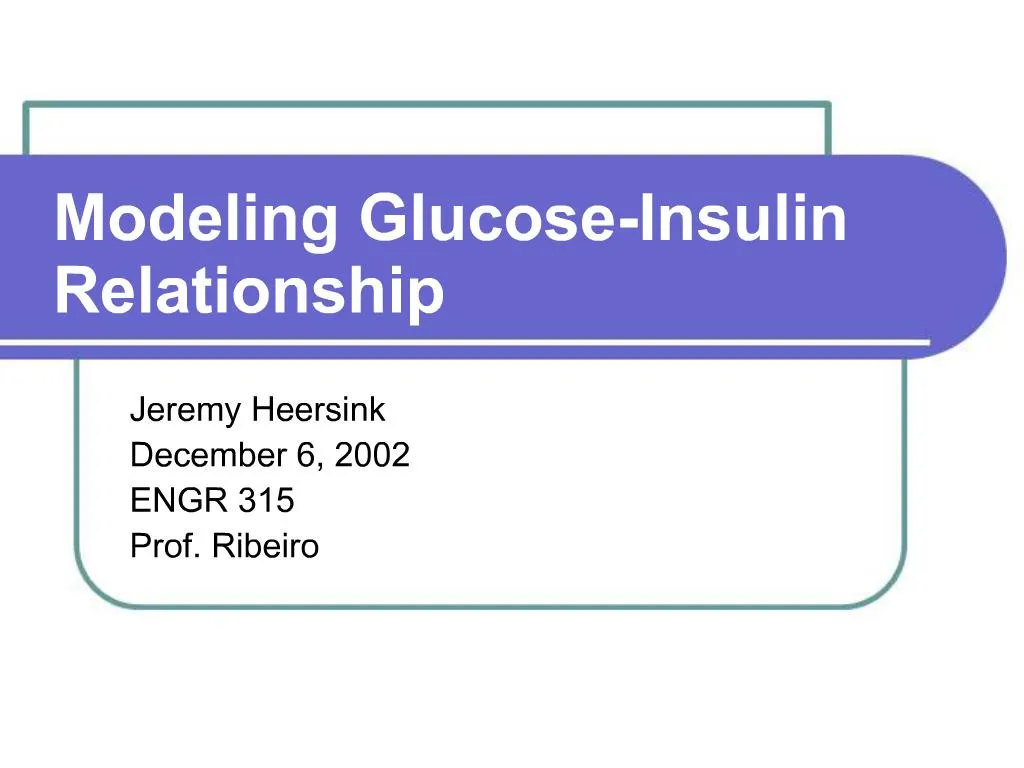 Modeling Glucose-Insulin Relationship

Jeremy Heersink
December 6, 2002
ENGR 315
Prof. Ribeiro